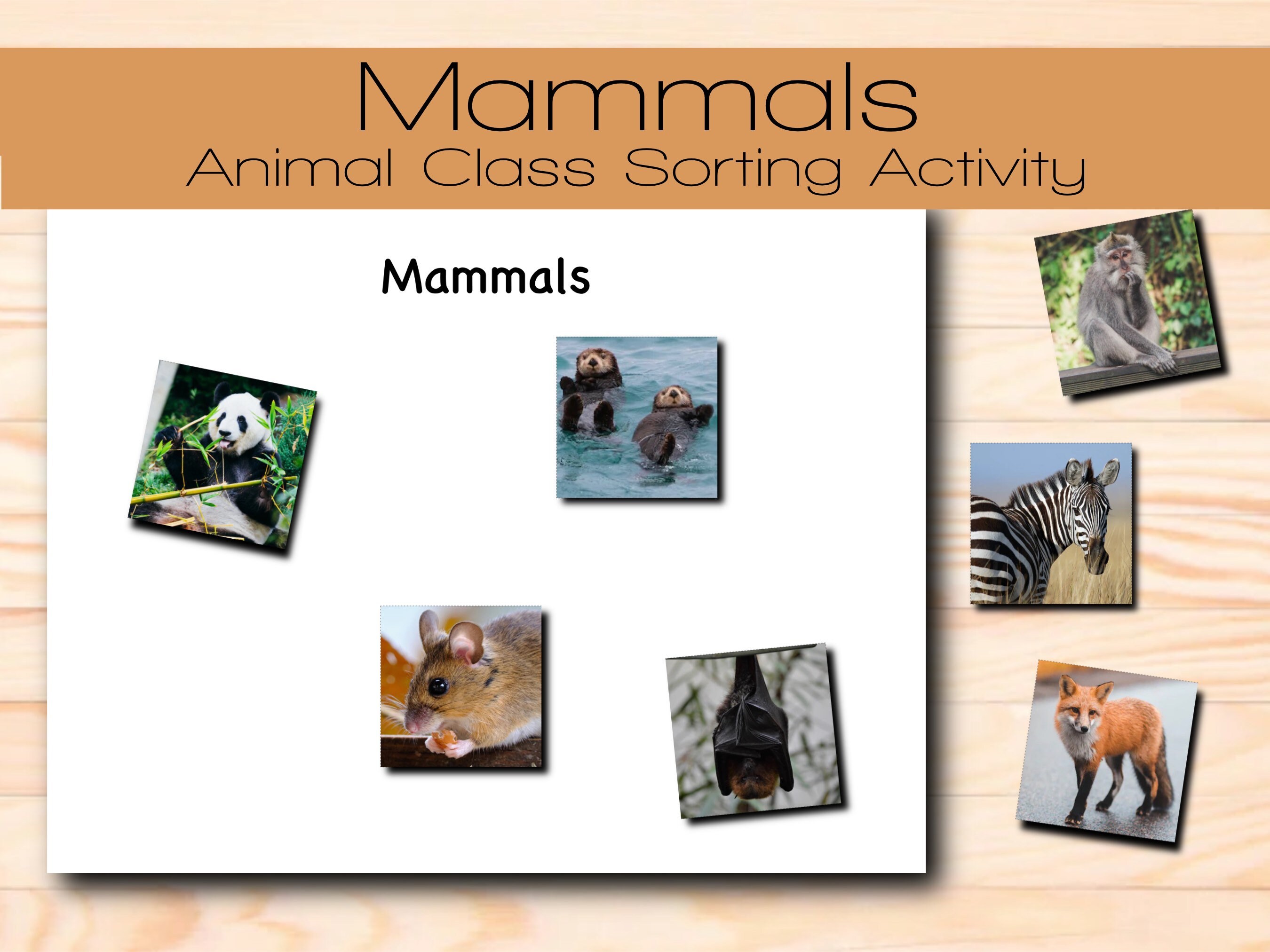 Mammals
Animal Class Sorting Activity

Mammals